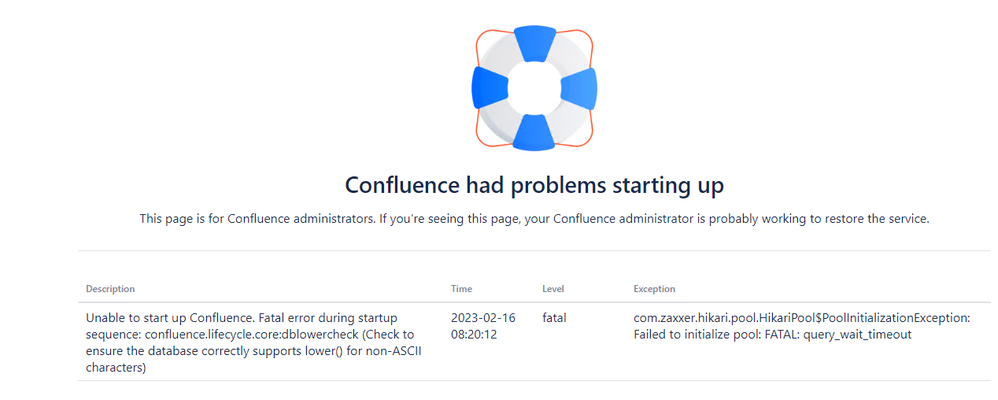 Confluence had problems starting up

This page is for Confluence administrators. If you're seeing this page, your Confluence administrator is probably working to restore the service.

| Description | Time | Level | Exception |
|---|---|---|---|
| Unable to start up Confluence. Fatal error during startup sequence: confluence.lifecycle.core:dblowercheck (Check to ensure the database correctly supports lower() for non-ASCII characters) | 2023-02-16 08:20:12 | fatal | com.zaxxer.hikari.pool.HikariPool$PoolInitializationException: Failed to initialize pool: FATAL: query_wait_timeout |